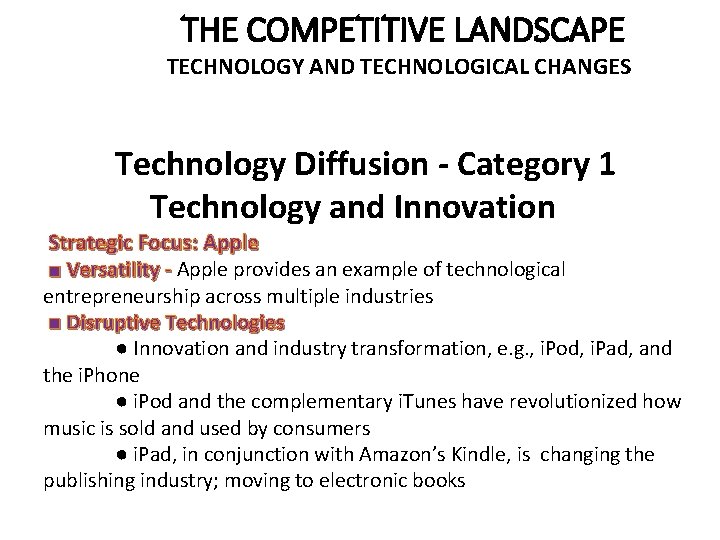 THE COMPETITIVE LANDSCAPE
TECHNOLOGY AND TECHNOLOGICAL CHANGES

Technology Diffusion - Category 1
Technology and Innovation

Strategic Focus: Apple
■ Versatility - Apple provides an example of technological entrepreneurship across multiple industries
■ Disruptive Technologies
● Innovation and industry transformation, e.g., iPod, iPad, and the iPhone
● iPod and the complementary iTunes have revolutionized how music is sold and used by consumers
● iPad, in conjunction with Amazon's Kindle, is changing the publishing industry; moving to electronic books